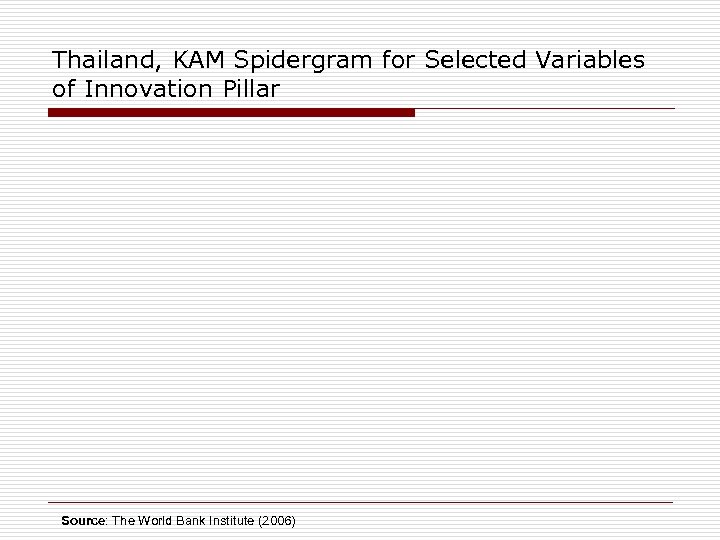 Thailand, KAM Spidergram for Selected Variables of Innovation Pillar

Source: The World Bank Institute (2006)